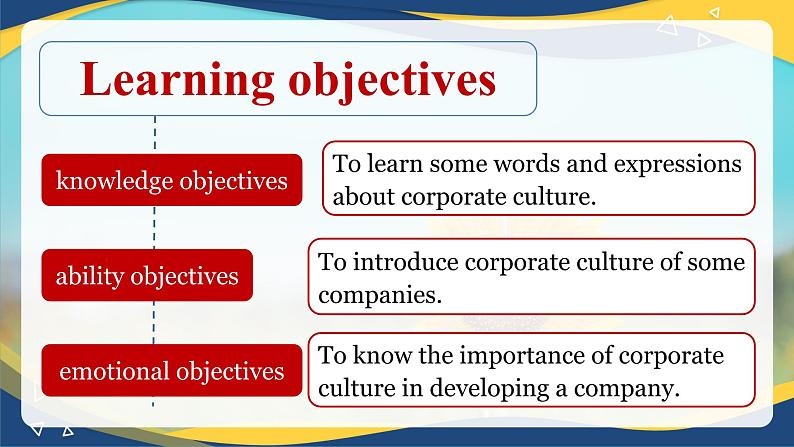 Learning objectives

knowledge objectives

To learn some words and expressions about corporate culture.

ability objectives

To introduce corporate culture of some companies.

emotional objectives

To know the importance of corporate culture in developing a company.